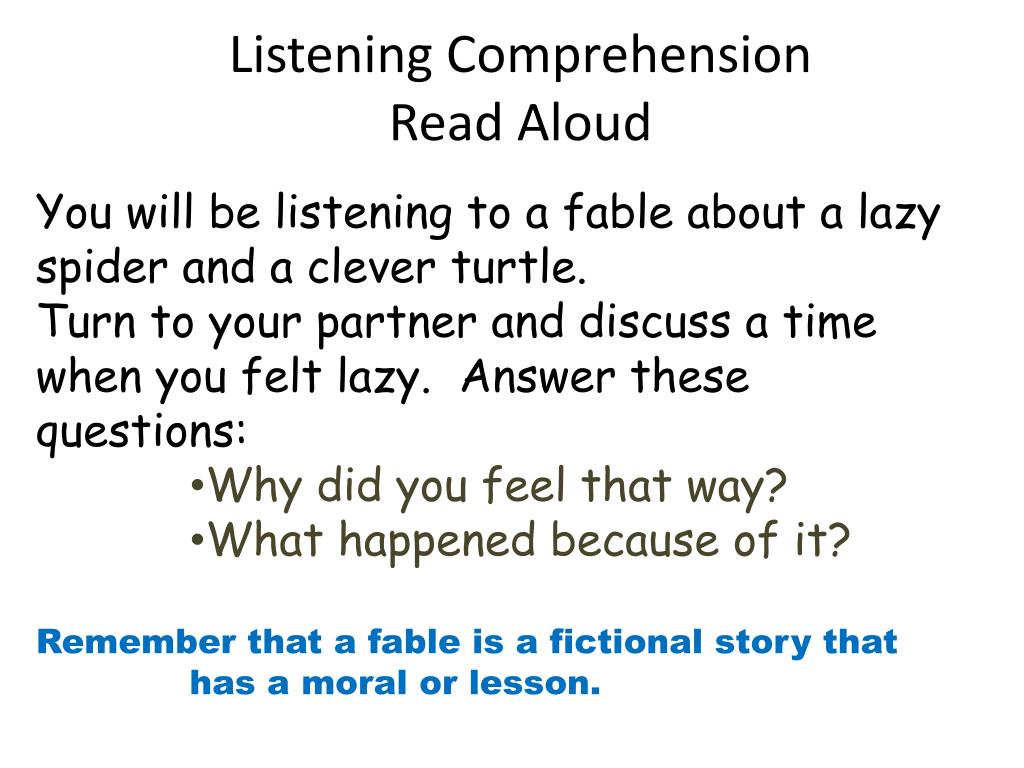 Listening Comprehension
Read Aloud

You will be listening to a fable about a lazy spider and a clever turtle.
Turn to your partner and discuss a time when you felt lazy. Answer these questions:
•Why did you feel that way?
•What happened because of it?

Remember that a fable is a fictional story that has a moral or lesson.